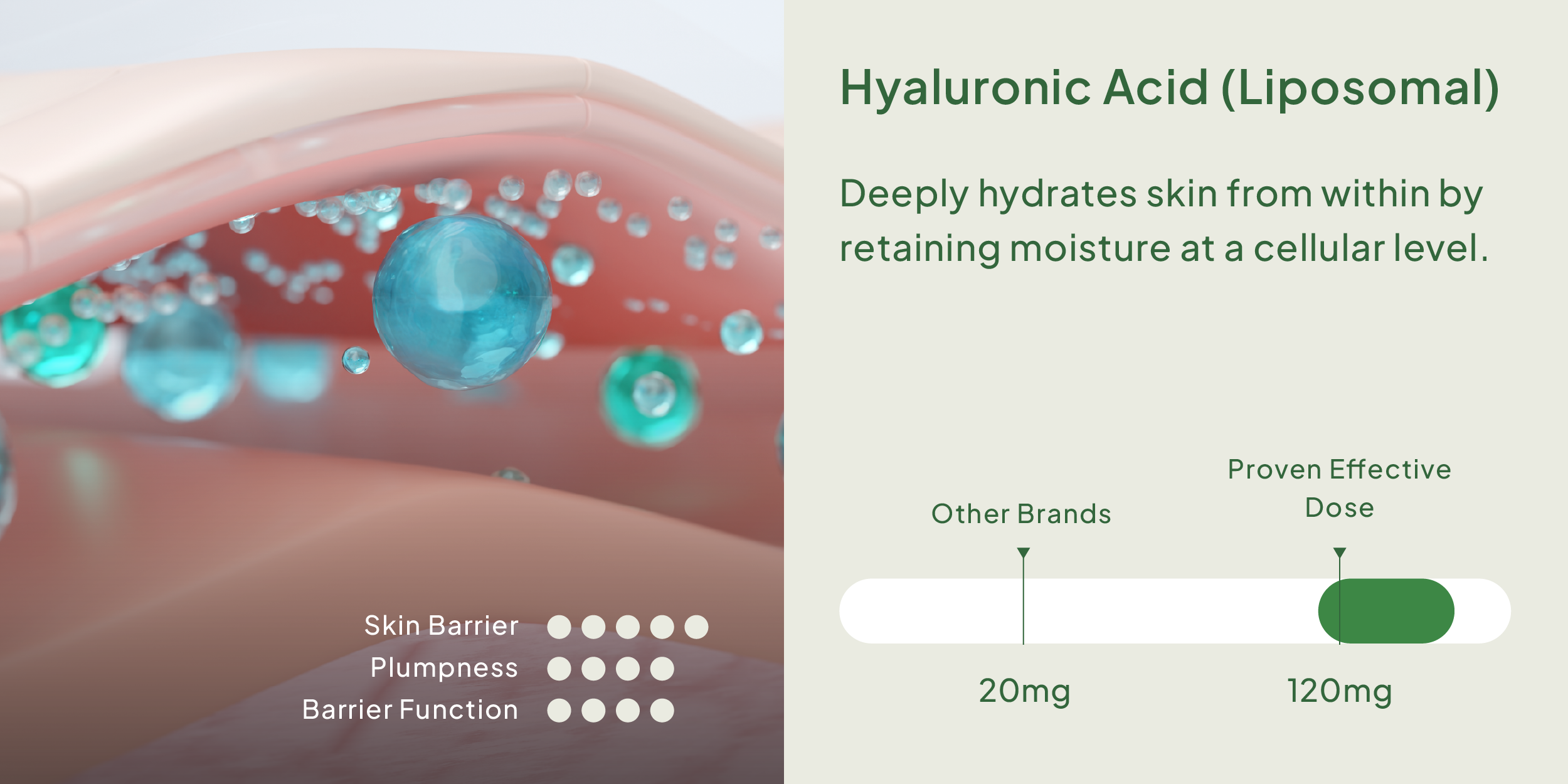 Skin Barrier
Plumpness
Barrier Function

Hyaluronic Acid (Liposomal)

Deeply hydrates skin from within by retaining moisture at a cellular level.

Other Brands

Proven Effective Dose

20mg

120mg